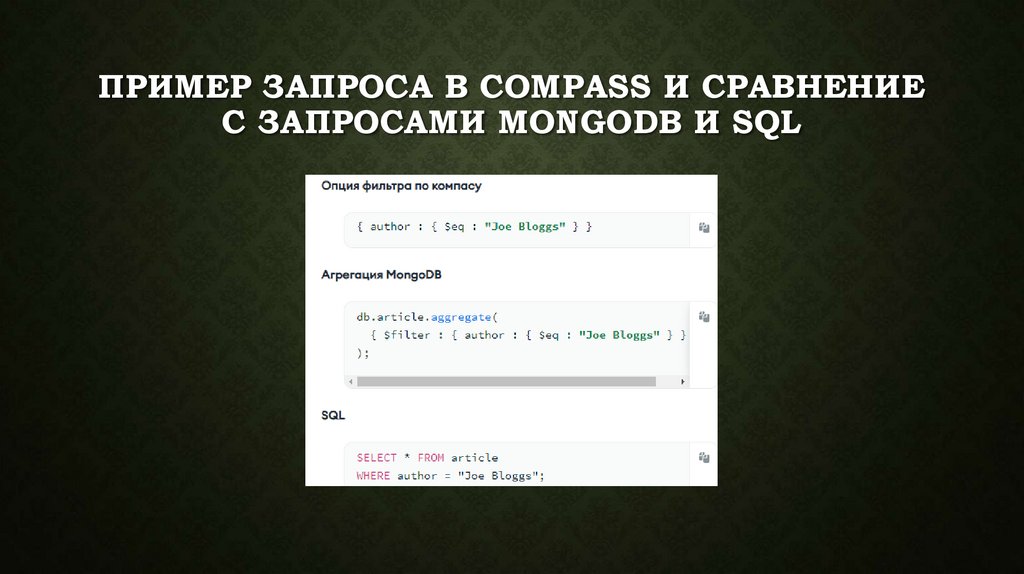 ПРИМЕР ЗАПРОСА В COMPASS И СРАВНЕНИЕ С ЗАПРОСАМИ MONGODB И SQL

Опция фильтра по компасу

{ author : { $eq : "Joe Bloggs" } }

Агрегация MongoDB

db.article.aggregate(
{ $filter : { author : { $eq : "Joe Bloggs" } }
);

SQL

SELECT * FROM article
WHERE author = "Joe Bloggs";